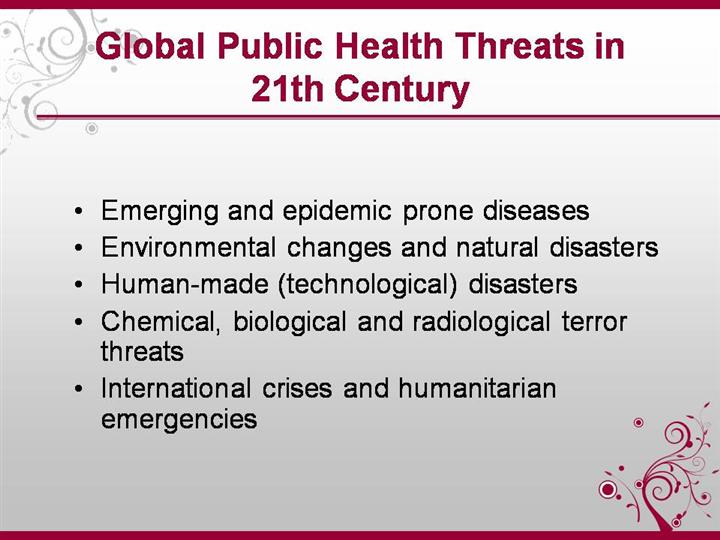 Global Public Health Threats in 21th Century

• Emerging and epidemic prone diseases
• Environmental changes and natural disasters
• Human-made (technological) disasters
• Chemical, biological and radiological terror threats
• International crises and humanitarian emergencies